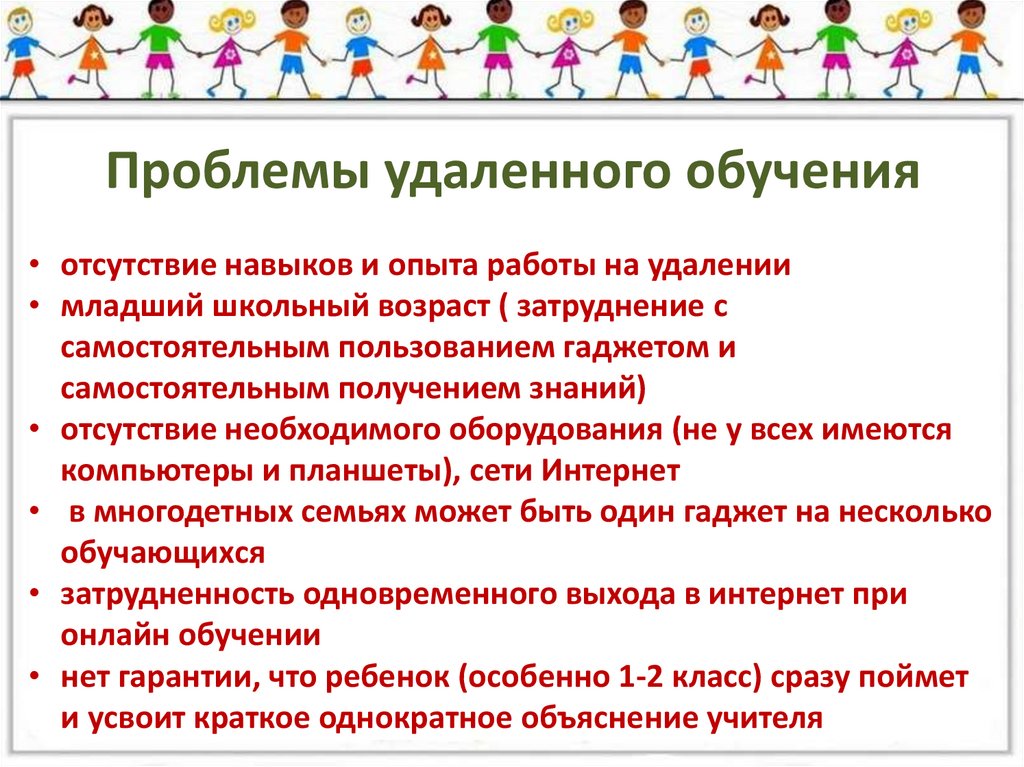 Проблемы удаленного обучения

• отсутствие навыков и опыта работы на удалении
• младший школьный возраст ( затруднение с самостоятельным пользованием гаджетом и самостоятельным получением знаний)
• отсутствие необходимого оборудования (не у всех имеются компьютеры и планшеты), сети Интернет
• в многодетных семьях может быть один гаджет на несколько обучающихся
• затрудненность одновременного выхода в интернет при онлайн обучении
• нет гарантии, что ребенок (особенно 1-2 класс) сразу поймет и усвоит краткое однократное объяснение учителя